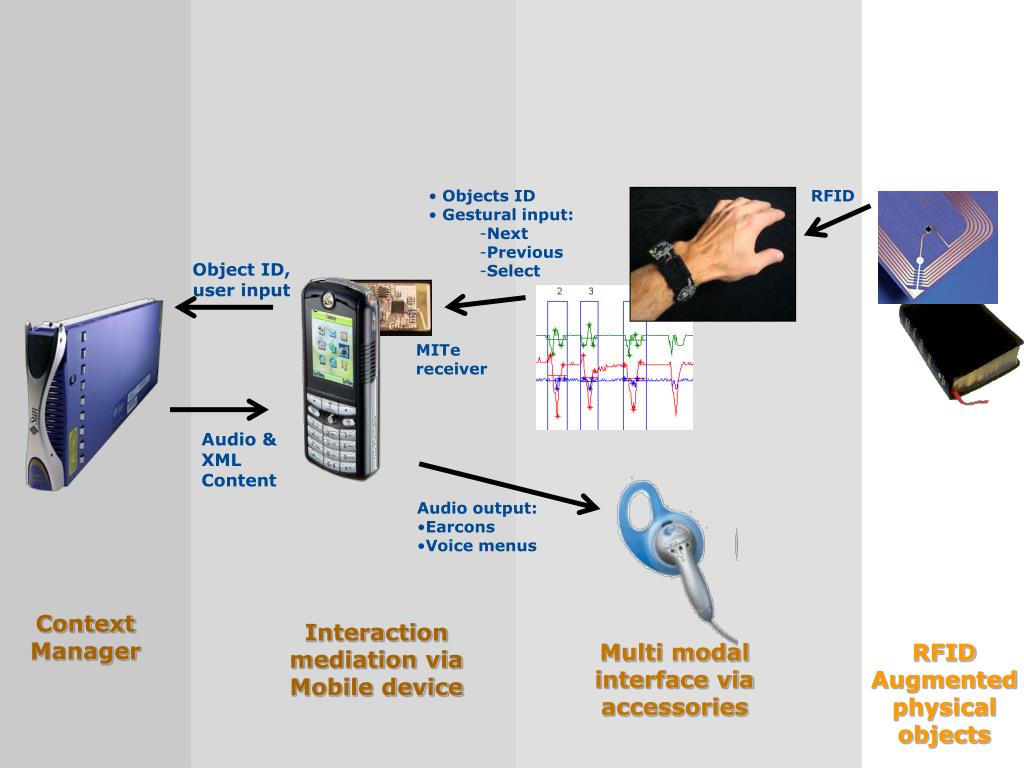 • Objects ID
• Gestural input:
-Next
-Previous
-Select

RFID

Object ID, user input

MITe receiver

2 3

Audio & XML Content

Audio output:
•Earcons
•Voice menus

Context Manager

Interaction mediation via Mobile device

Multi modal interface via accessories

RFID Augmented physical objects